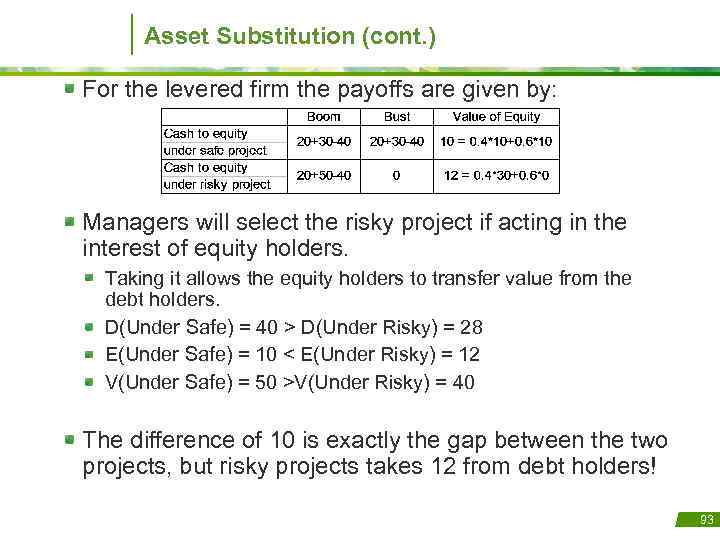 Asset Substitution (cont.)

For the levered firm the payoffs are given by:

| | Boom | Bust | Value of Equity |
|---|---|---|---|
| Cash to equity under safe project | 20+30-40 | 20+30-40 | 10 = 0.4*10+0.6*10 |
| Cash to equity under risky project | 20+50-40 | 0 | 12 = 0.4*30+0.6*0 |

Managers will select the risky project if acting in the interest of equity holders.

Taking it allows the equity holders to transfer value from the debt holders.

D(Under Safe) = 40 > D(Under Risky) = 28

E(Under Safe) = 10 < E(Under Risky) = 12

V(Under Safe) = 50 >V(Under Risky) = 40

The difference of 10 is exactly the gap between the two projects, but risky projects takes 12 from debt holders!

93